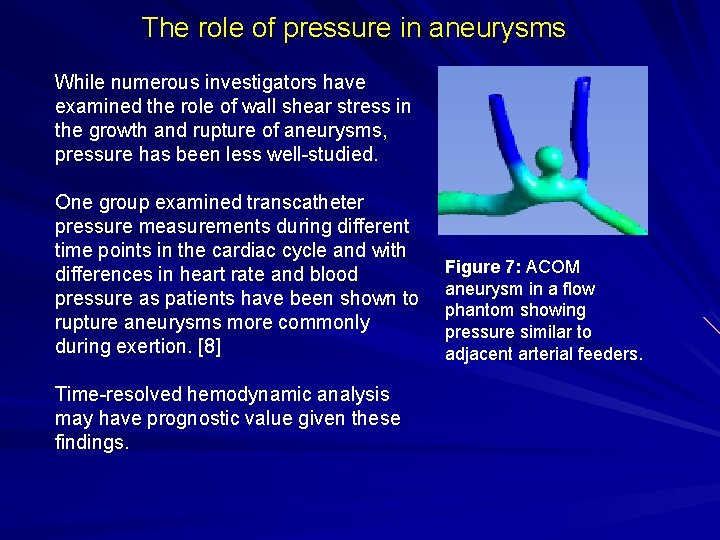 The role of pressure in aneurysms

While numerous investigators have examined the role of wall shear stress in the growth and rupture of aneurysms, pressure has been less well-studied.

One group examined transcatheter pressure measurements during different time points in the cardiac cycle and with differences in heart rate and blood pressure as patients have been shown to rupture aneurysms more commonly during exertion. [8]

Time-resolved hemodynamic analysis may have prognostic value given these findings.

Figure 7: ACOM aneurysm in a flow phantom showing pressure similar to adjacent arterial feeders.